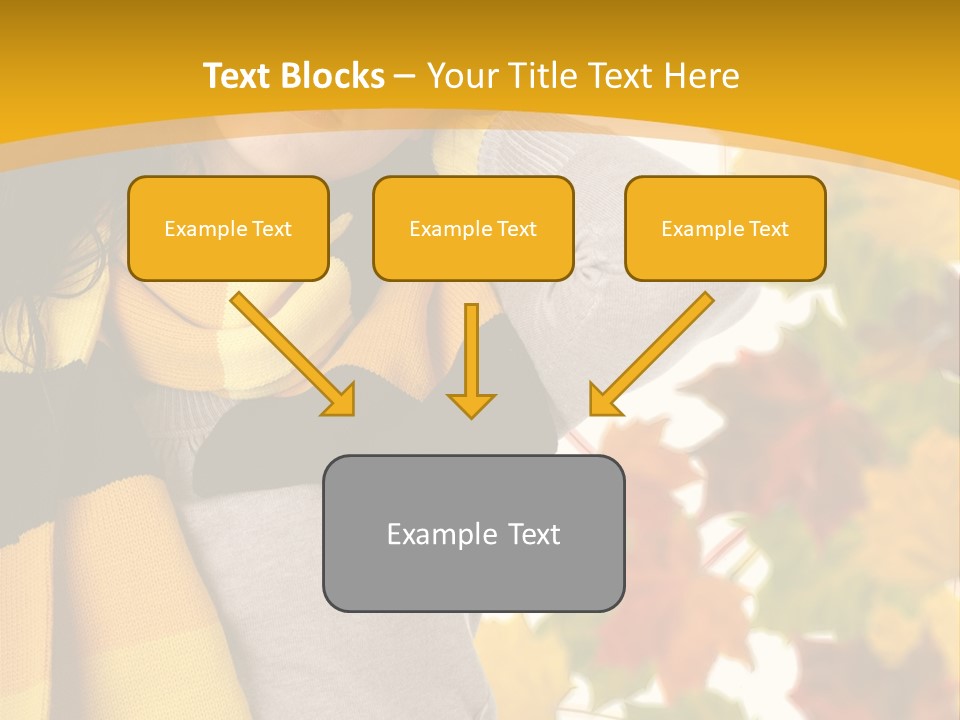 Text Blocks – Your Title Text Here

Example Text

Example Text

Example Text

Example Text